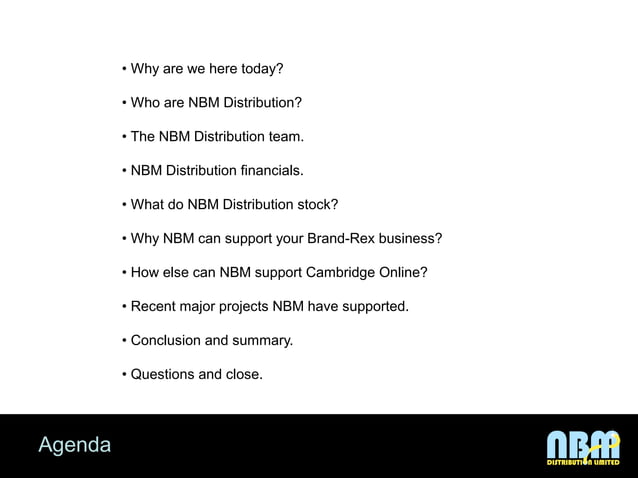 • Why are we here today?

• Who are NBM Distribution?

• The NBM Distribution team.

• NBM Distribution financials.

• What do NBM Distribution stock?

• Why NBM can support your Brand-Rex business?

• How else can NBM support Cambridge Online?

• Recent major projects NBM have supported.

• Conclusion and summary.

• Questions and close.

Agenda

NBM
DISTRIBUTION LIMITED